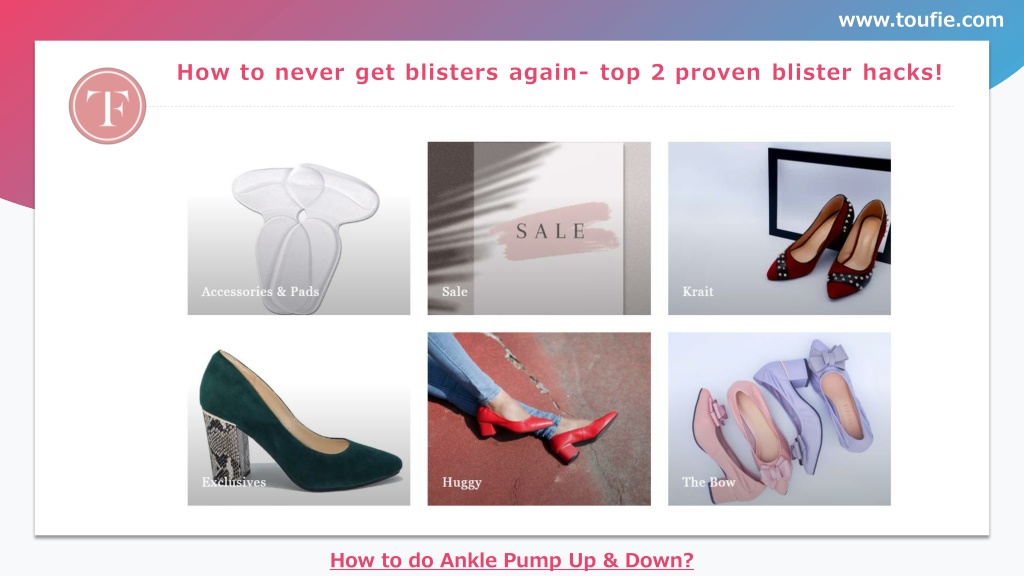 www.toufie.com

TF

How to never get blisters again- top 2 proven blister hacks!

Accessories & Pads

SALE

Sale

Krait

Exclusives

Huggy

The Bow

How to do Ankle Pump Up & Down?